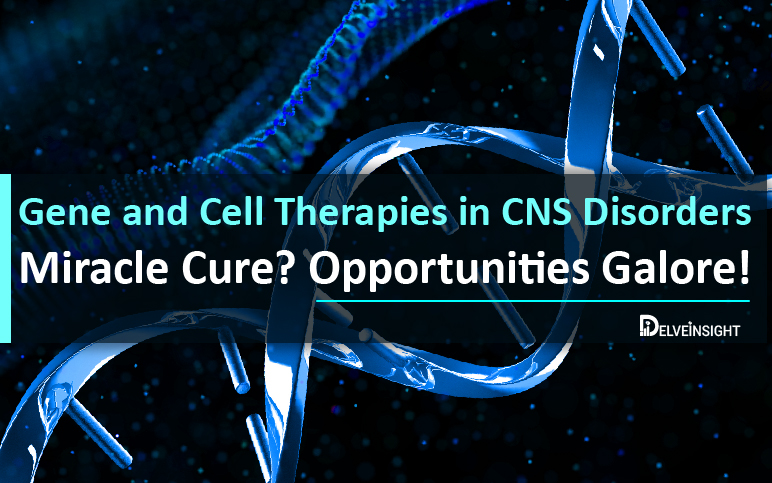 Gene and Cell Therapies in CNS Disorders
Miracle Cure? Opportunities Galore!

DELVEINSIGHT